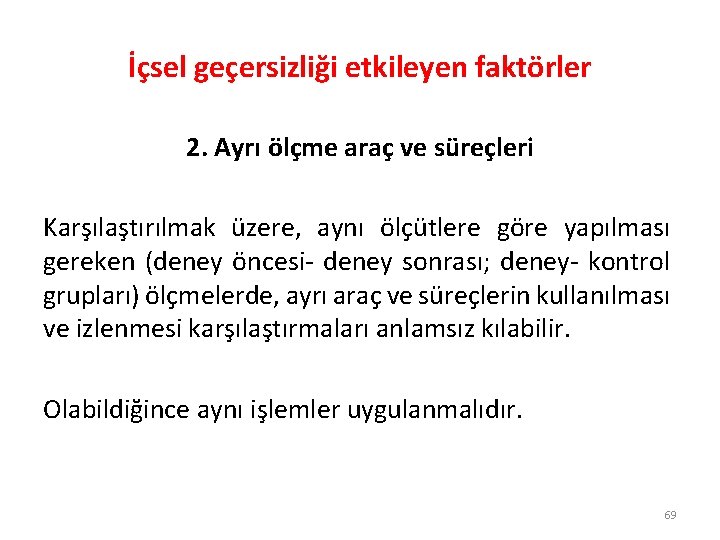 İçsel geçersizliği etkileyen faktörler

2. Ayrı ölçme araç ve süreçleri

Karşılaştırılmak üzere, aynı ölçütlere göre yapılması gereken (deney öncesi- deney sonrası; deney- kontrol grupları) ölçmelerde, ayrı araç ve süreçlerin kullanılması ve izlenmesi karşılaştırmaları anlamsız kılabilir.

Olabildiğince aynı işlemler uygulanmalıdır.

69